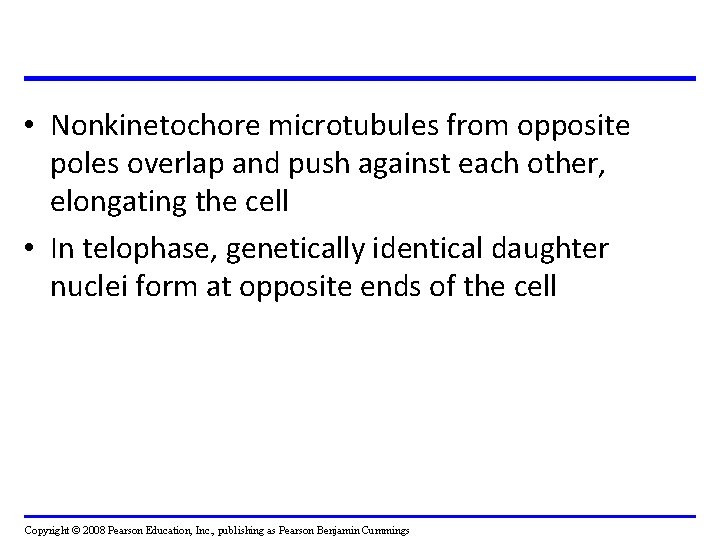 • Nonkinetochore microtubules from opposite poles overlap and push against each other, elongating the cell

• In telophase, genetically identical daughter nuclei form at opposite ends of the cell

Copyright © 2008 Pearson Education, Inc., publishing as Pearson Benjamin Cummings